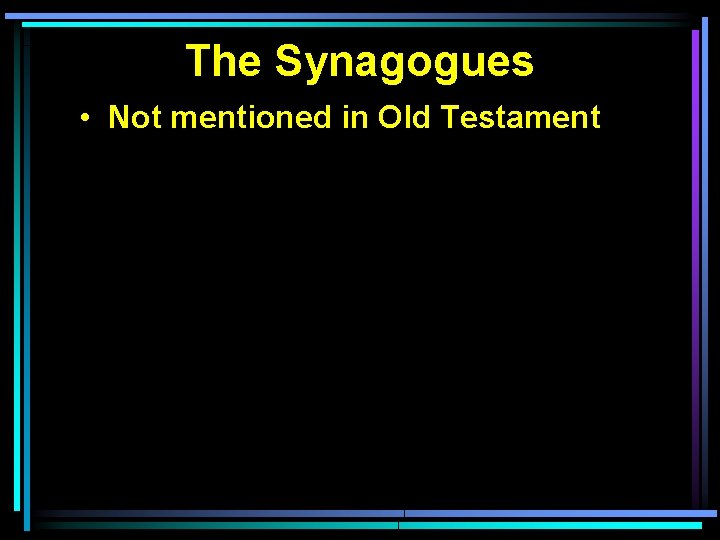 The Synagogues

• Not mentioned in Old Testament